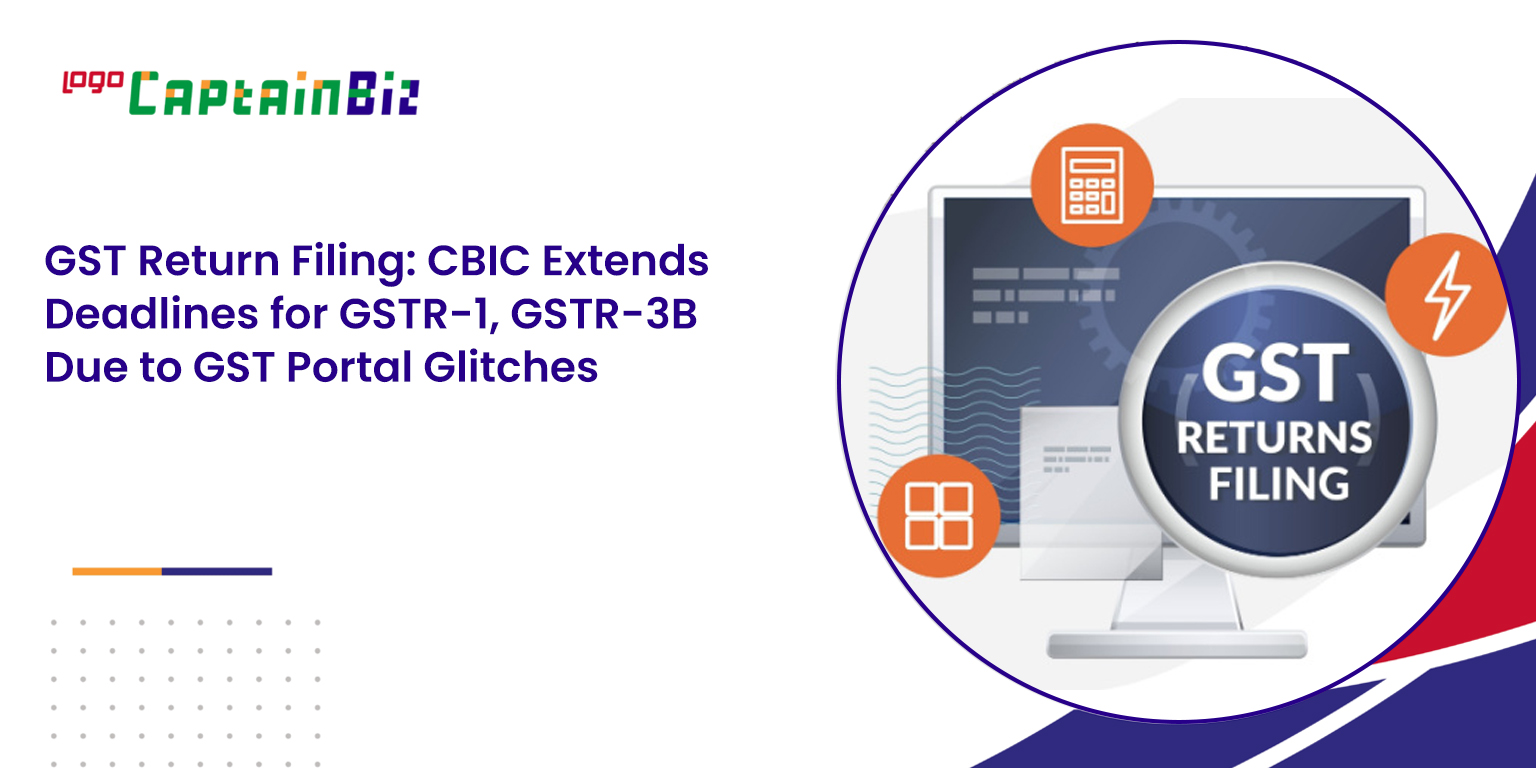 logo CaptainBiz

GST Return Filing: CBIC Extends Deadlines for GSTR-1, GSTR-3B Due to GST Portal Glitches

GST RETURNS FILING